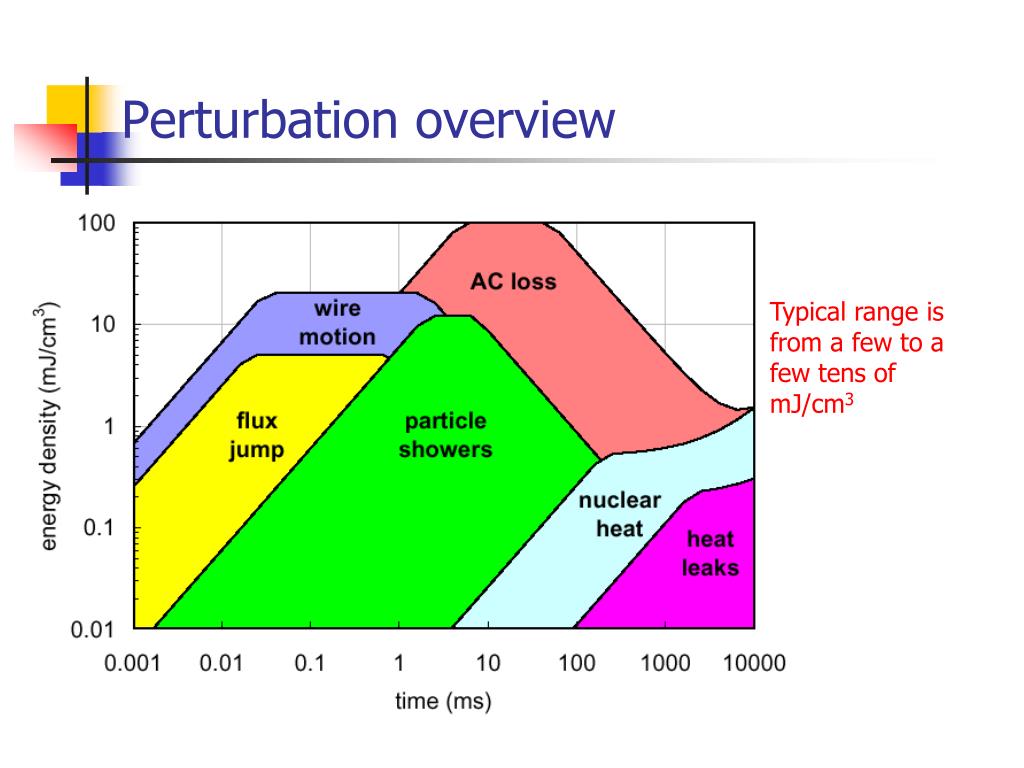 Perturbation overview

100
10
1
0.1
0.01

energy density (mJ/cm$^3$)

wire motion
AC loss
flux jump
particle showers
nuclear heat
heat leaks

0.001 0.01 0.1 1 10 100 1000 10000

time (ms)

Typical range is from a few to a few tens of mJ/cm$^3$